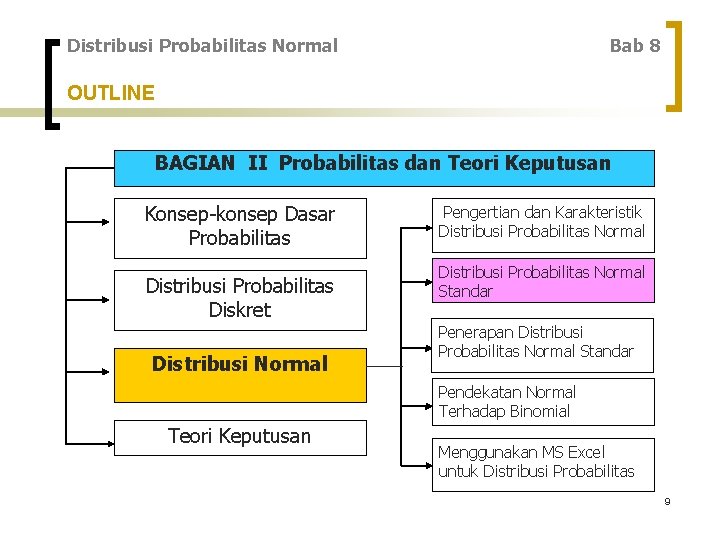 Distribusi Probabilitas Normal

Bab 8

OUTLINE

BAGIAN II Probabilitas dan Teori Keputusan

Konsep-konsep Dasar Probabilitas

Distribusi Probabilitas Diskret

Distribusi Normal

Teori Keputusan

Pengertian dan Karakteristik Distribusi Probabilitas Normal

Distribusi Probabilitas Normal Standar

Penerapan Distribusi Probabilitas Normal Standar

Pendekatan Normal Terhadap Binomial

Menggunakan MS Excel untuk Distribusi Probabilitas

9